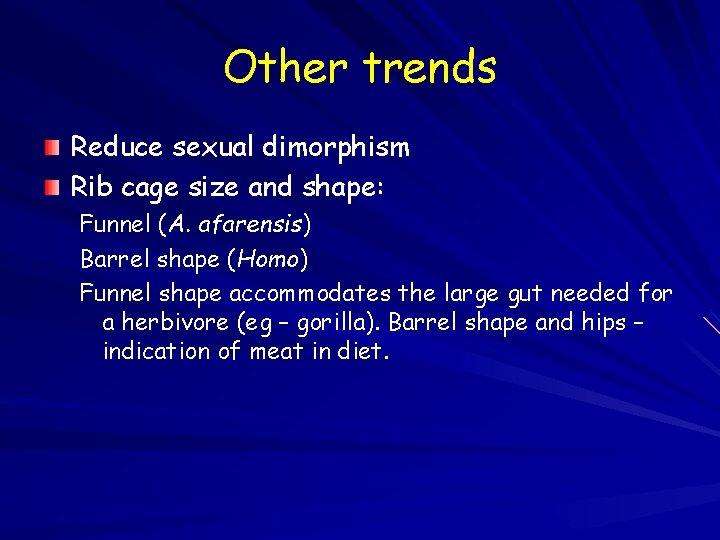 Other trends

Reduce sexual dimorphism

Rib cage size and shape:

Funnel (A. afarensis)

Barrel shape (Homo)

Funnel shape accommodates the large gut needed for a herbivore (eg – gorilla). Barrel shape and hips – indication of meat in diet.